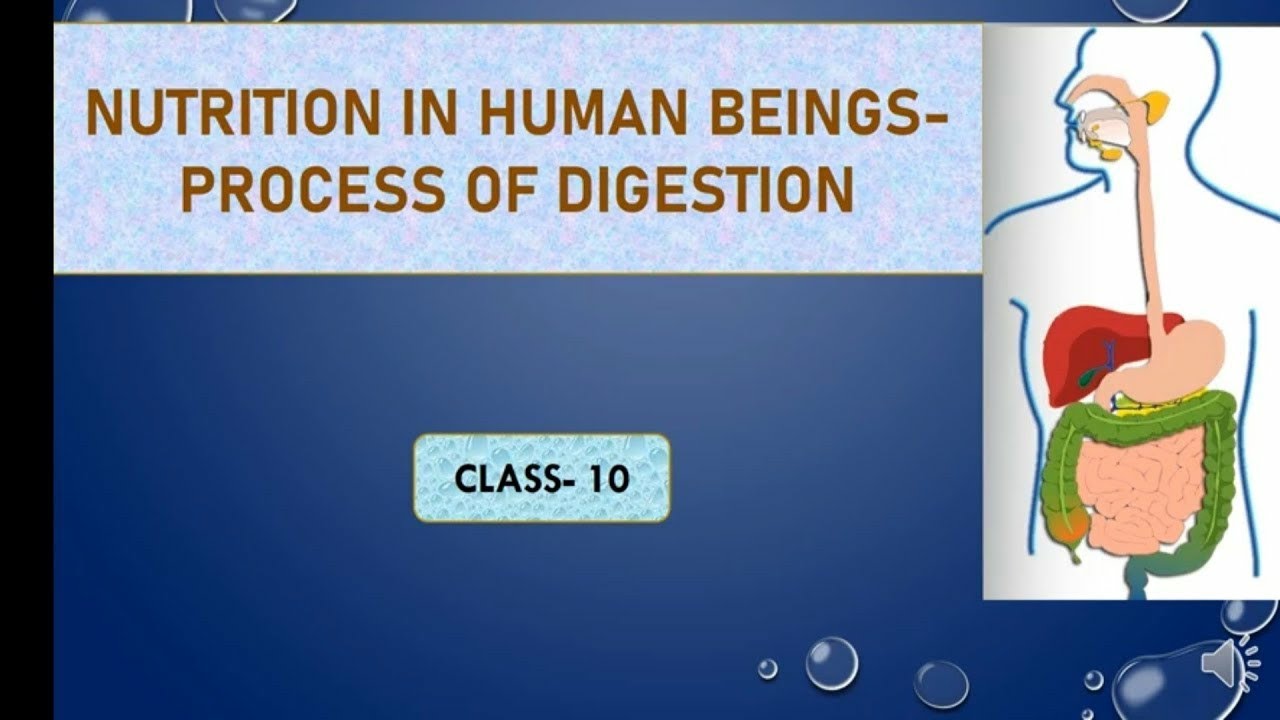 NUTRITION IN HUMAN BEINGS-
PROCESS OF DIGESTION

CLASS- 10